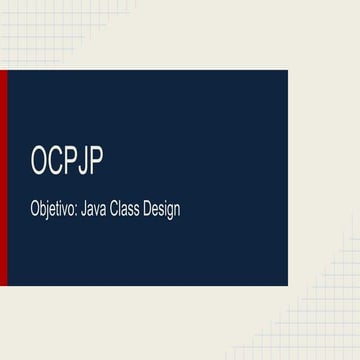 OCPJP

Objetivo: Java Class Design